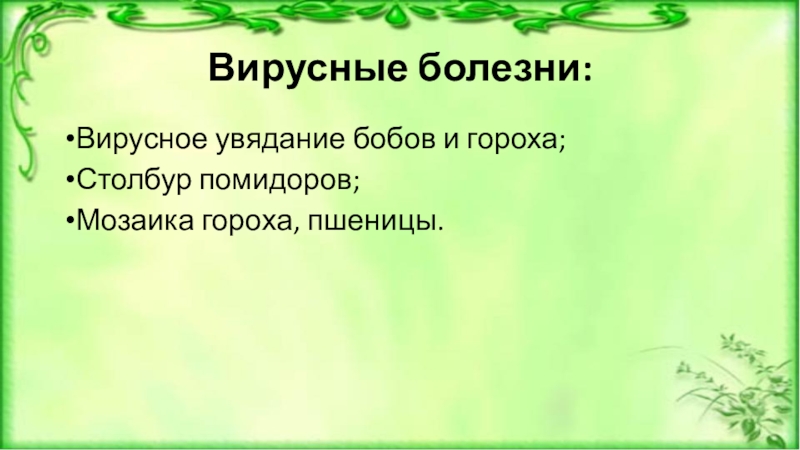 Вирусные болезни:

•Вирусное увядание бобов и гороха;
•Столбур помидоров;
•Мозаика гороха, пшеницы.